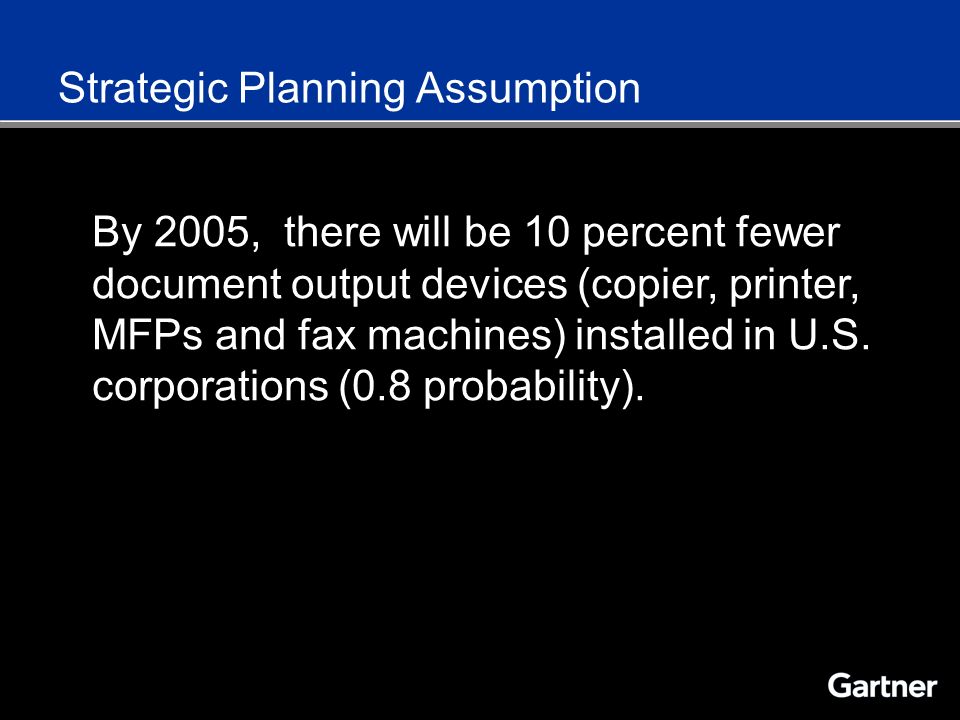 Strategic Planning Assumption

By 2005, there will be 10 percent fewer document output devices (copier, printer, MFPs and fax machines) installed in U.S. corporations (0.8 probability).

Gartner